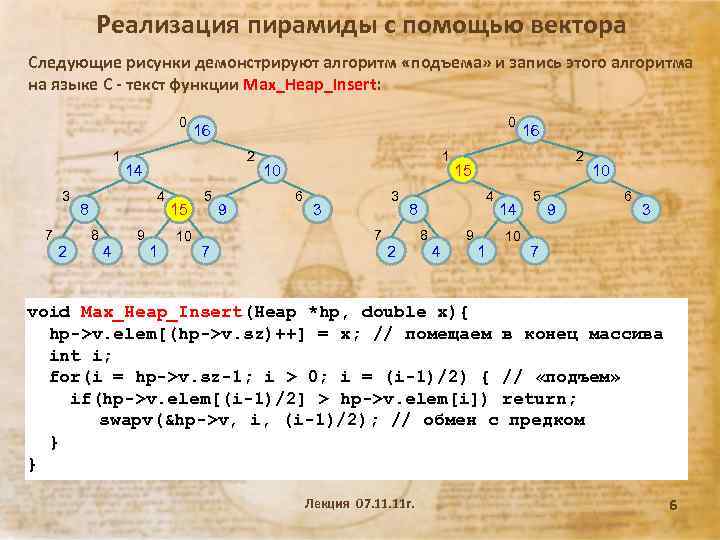 Реализация пирамиды с помощью вектора

Следующие рисунки демонстрируют алгоритм «подъема» и запись этого алгоритма на языке С - текст функции Max_Heap_Insert:

0 16
1 14
2 10
3 8
4 15
5 9
6 3
7 2
8 4
9 1
10 7

0 16
1 15
2 10
3 8
4 14
5 9
6 3
7 2
8 4
9 1
10 7

void Max_Heap_Insert(Heap *hp, double x){
  hp->v.elem[(hp->v.sz)++] = x; // помещаем в конец массива
  int i;
  for(i = hp->v.sz-1; i > 0; i = (i-1)/2) { // «подъем»
    if(hp->v.elem[(i-1)/2] > hp->v.elem[i]) return;
      swapv(&hp->v, i, (i-1)/2); // обмен с предком
  }
}

Лекция 07.11.11г.

6